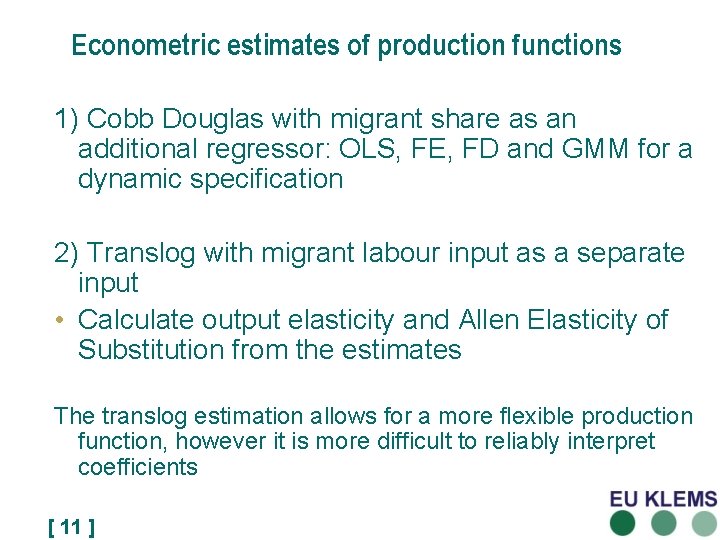 Econometric estimates of production functions

1) Cobb Douglas with migrant share as an additional regressor: OLS, FE, FD and GMM for a dynamic specification

2) Translog with migrant labour input as a separate input

• Calculate output elasticity and Allen Elasticity of Substitution from the estimates

The translog estimation allows for a more flexible production function, however it is more difficult to reliably interpret coefficients

EU KLEMS

[ 11 ]